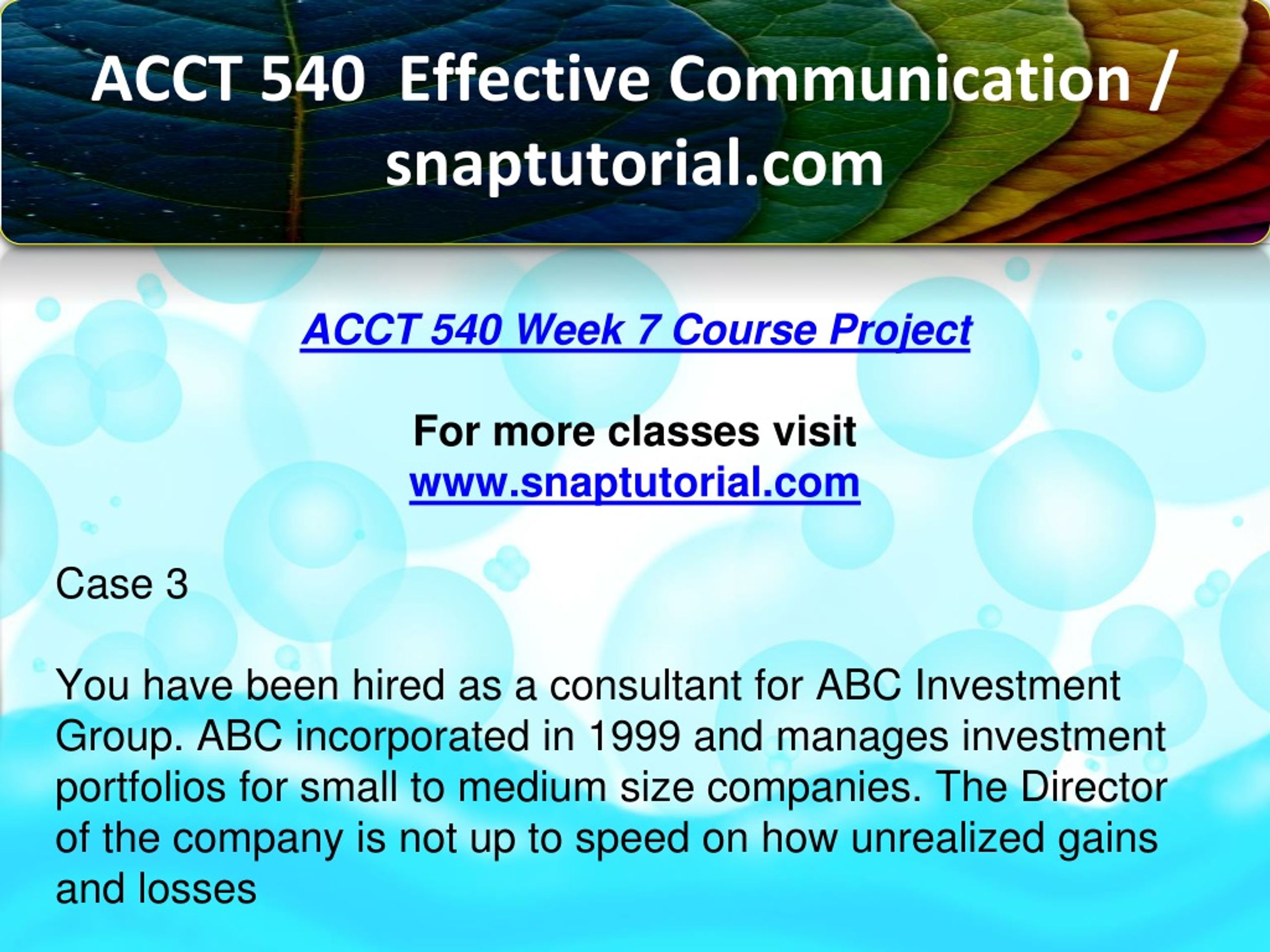 ACCT 540 Effective Communication / snaptutorial.com

ACCT 540 Week 7 Course Project

For more classes visit
www.snaptutorial.com

Case 3

You have been hired as a consultant for ABC Investment Group. ABC incorporated in 1999 and manages investment portfolios for small to medium size companies. The Director of the company is not up to speed on how unrealized gains and losses